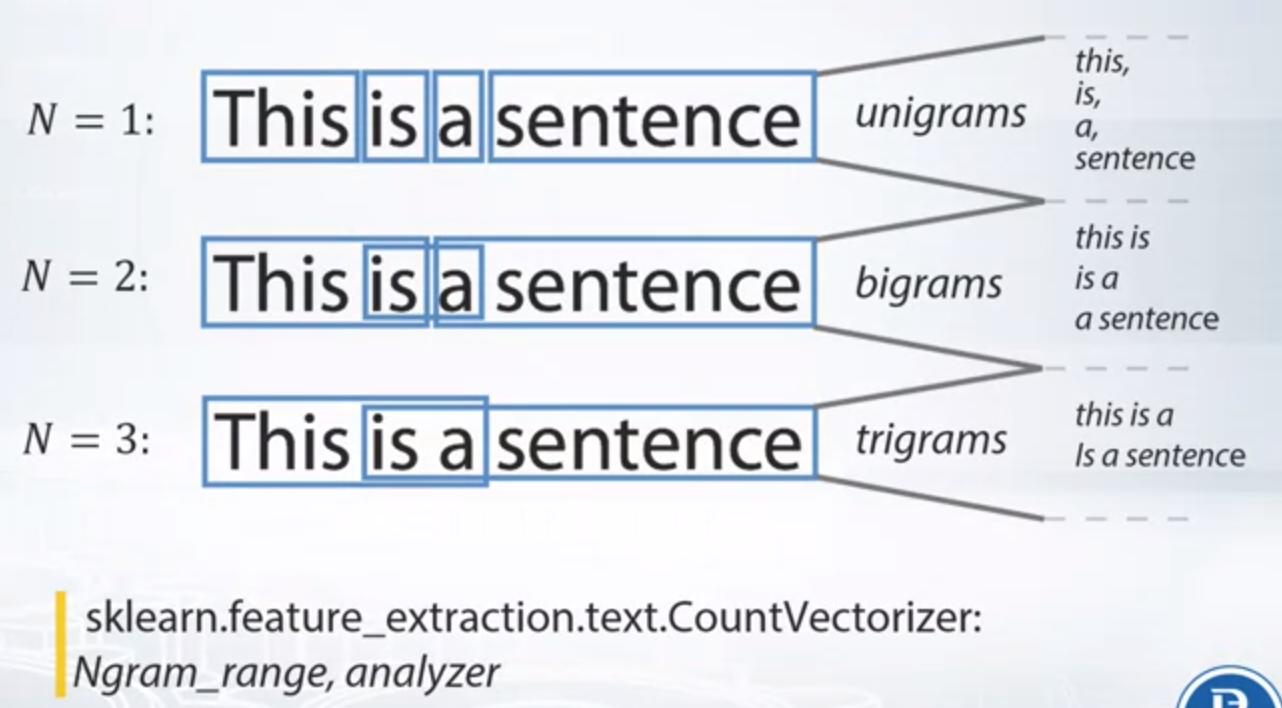 $N = 1$: This is a sentence unigrams this, is, a, sentence

$N = 2$: This is a sentence bigrams this is is a a sentence

$N = 3$: This is a sentence trigrams this is a Is a sentence

sklearn.feature_extraction.text.CountVectorizer:
Ngram_range, analyzer